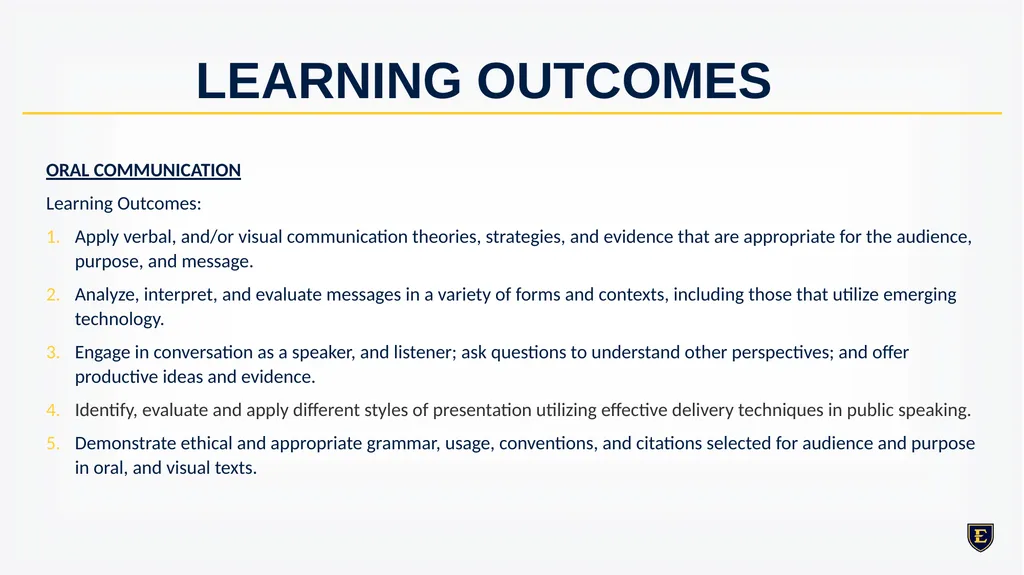 LEARNING OUTCOMES

ORAL COMMUNICATION

Learning Outcomes:

1. Apply verbal, and/or visual communication theories, strategies, and evidence that are appropriate for the audience, purpose, and message.

2. Analyze, interpret, and evaluate messages in a variety of forms and contexts, including those that utilize emerging technology.

3. Engage in conversation as a speaker, and listener; ask questions to understand other perspectives; and offer productive ideas and evidence.

4. Identify, evaluate and apply different styles of presentation utilizing effective delivery techniques in public speaking.

5. Demonstrate ethical and appropriate grammar, usage, conventions, and citations selected for audience and purpose in oral, and visual texts.

E